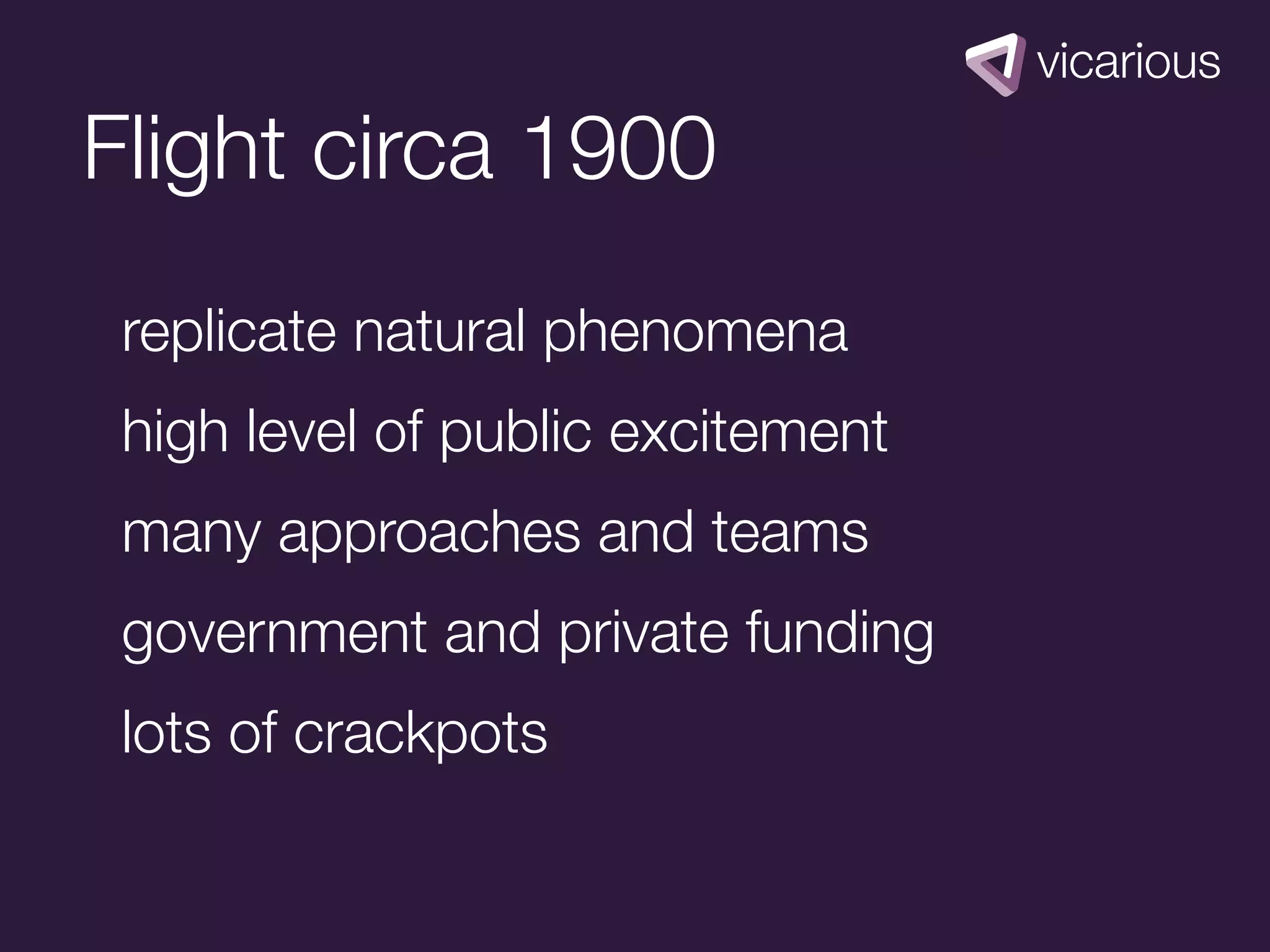 vicarious

Flight circa 1900

replicate natural phenomena

high level of public excitement

many approaches and teams

government and private funding

lots of crackpots